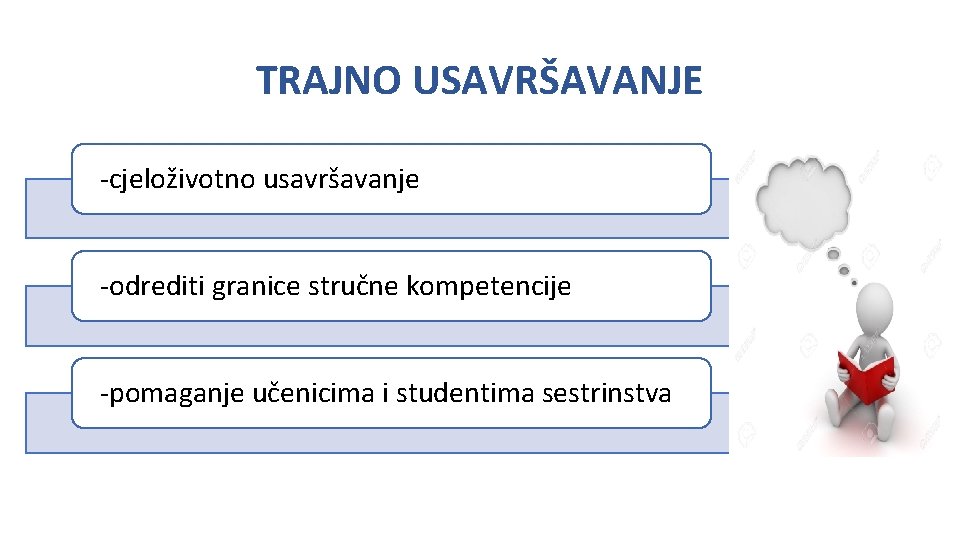 TRAJNO USAVRŠAVANJE

-cjeloživotno usavršavanje

-odrediti granice stručne kompetencije

-pomaganje učenicima i studentima sestrinstva